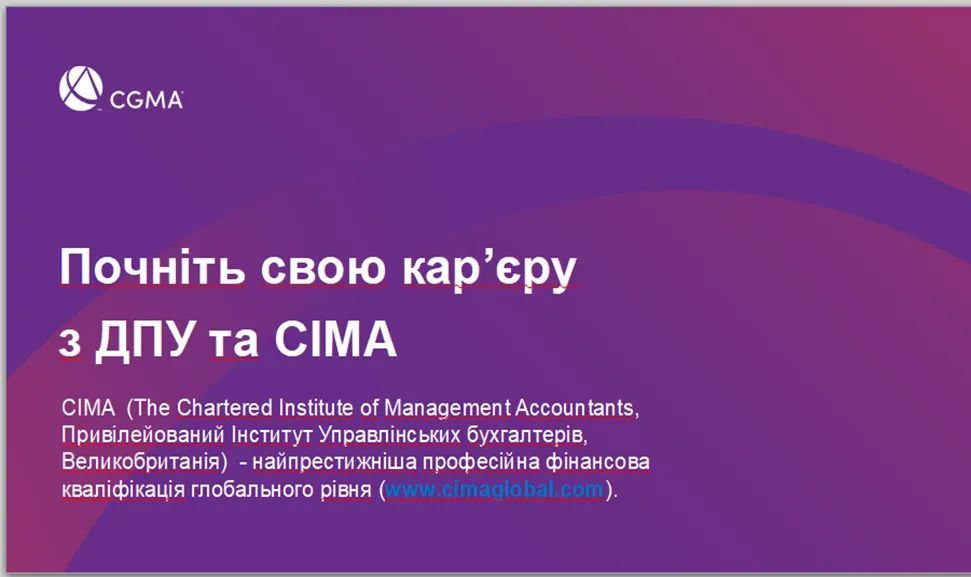 CGMA

Почніть свою кар’єру з ДПУ та CIMA

CIMA (The Chartered Institute of Management Accountants, Привілейований Інститут Управлінських бухгалтерів, Великобританія) - найпрестижніша професійна фінансова кваліфікація глобального рівня (www.cimaglobal.com).